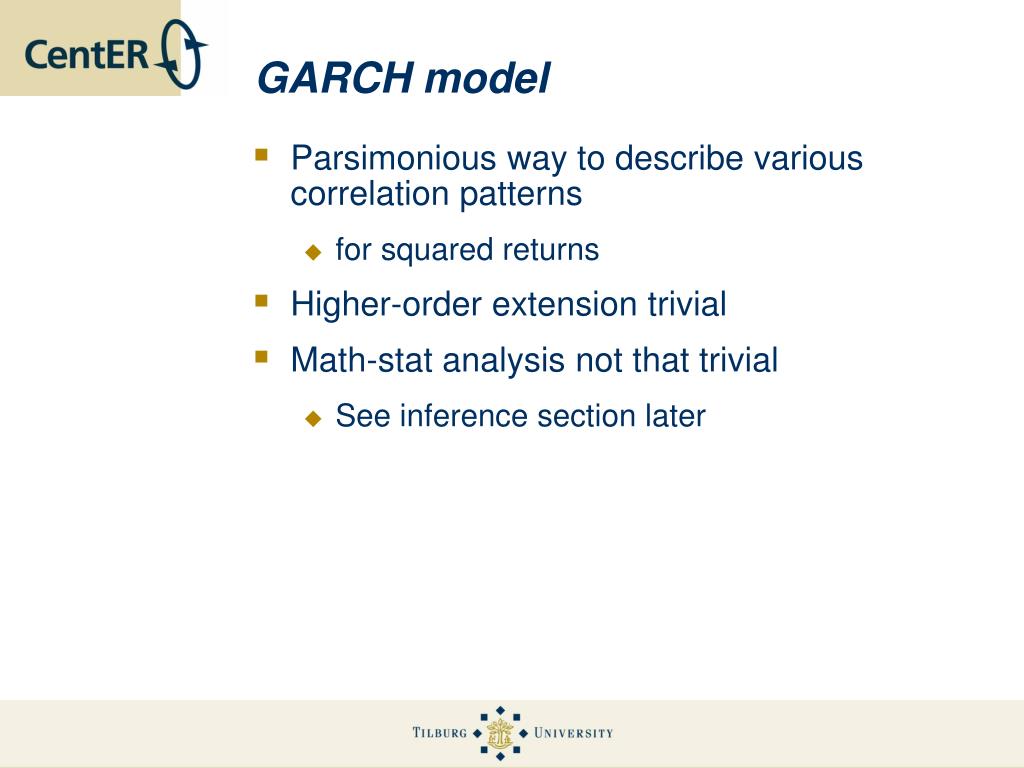 CentER

GARCH model

Parsimonious way to describe various correlation patterns

for squared returns

Higher-order extension trivial

Math-stat analysis not that trivial

See inference section later

TILBURG UNIVERSITY